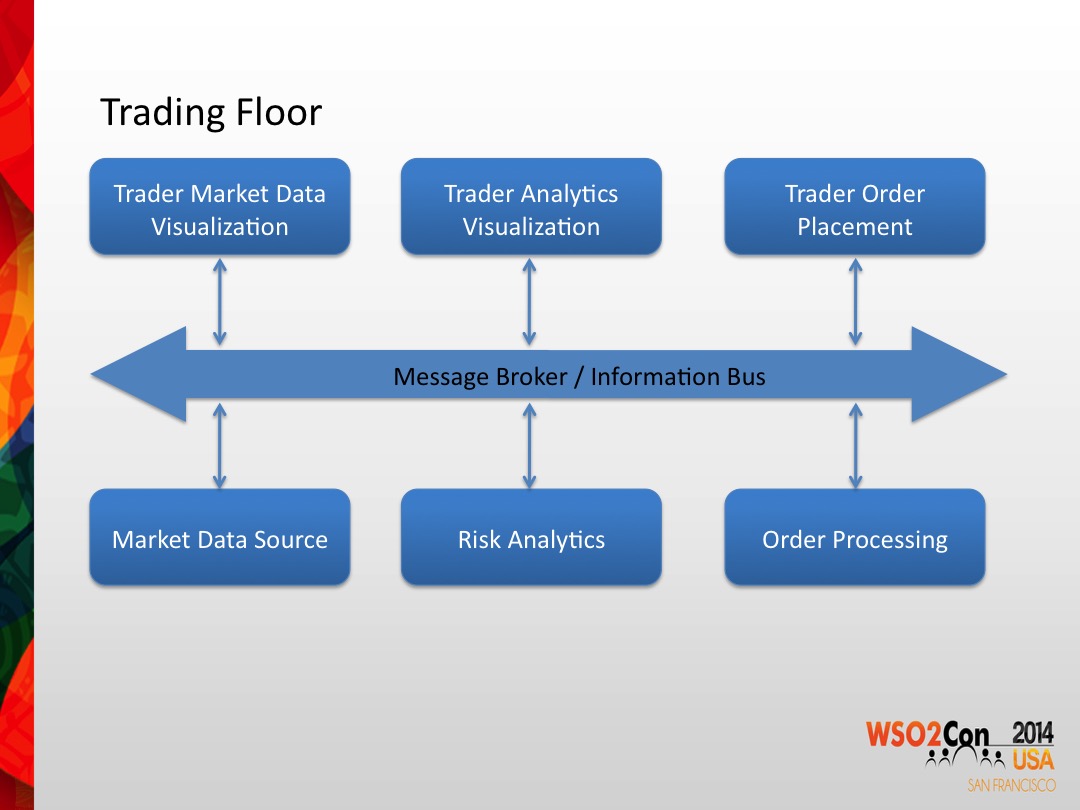 Trading Floor

Trader Market Data Visualization

Trader Analytics Visualization

Trader Order Placement

Message Broker / Information Bus

Market Data Source

Risk Analytics

Order Processing

WSO2Con 2014 USA
SAN FRANCISCO